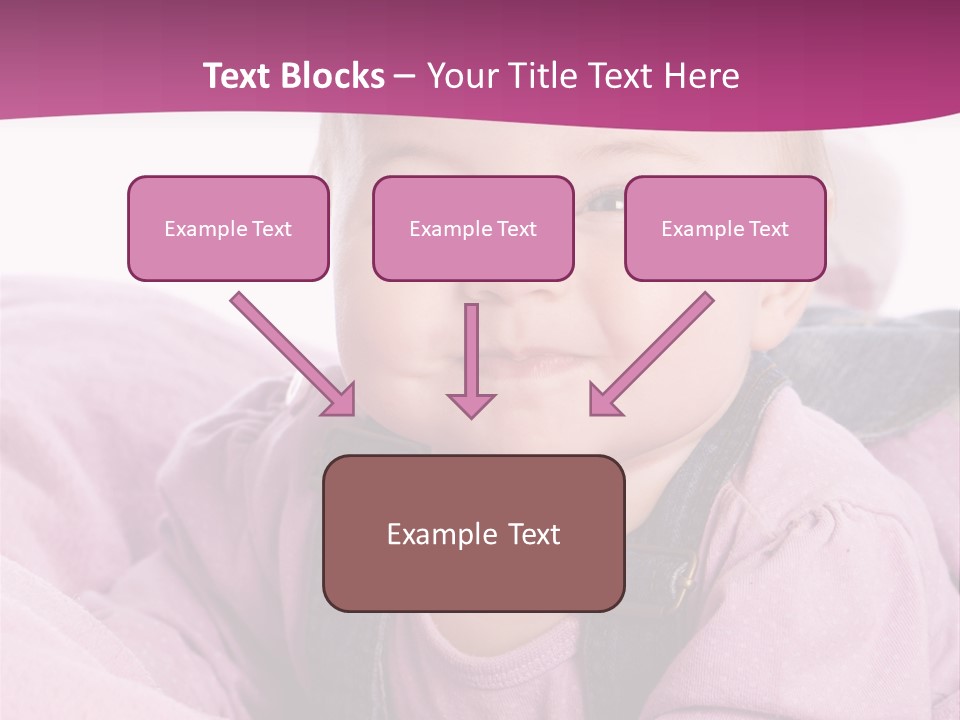 Text Blocks – Your Title Text Here

Example Text

Example Text

Example Text

Example Text